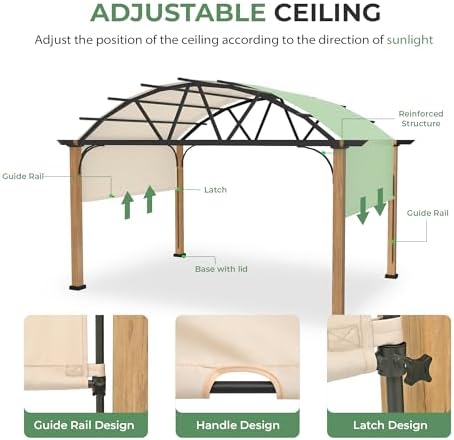 ADJUSTABLE CEILING

Adjust the position of the ceiling according to the direction of sunlight

Reinforced Structure

Guide Rail

Latch

Guide Rail

Base with lid

Guide Rail Design

Handle Design

Latch Design